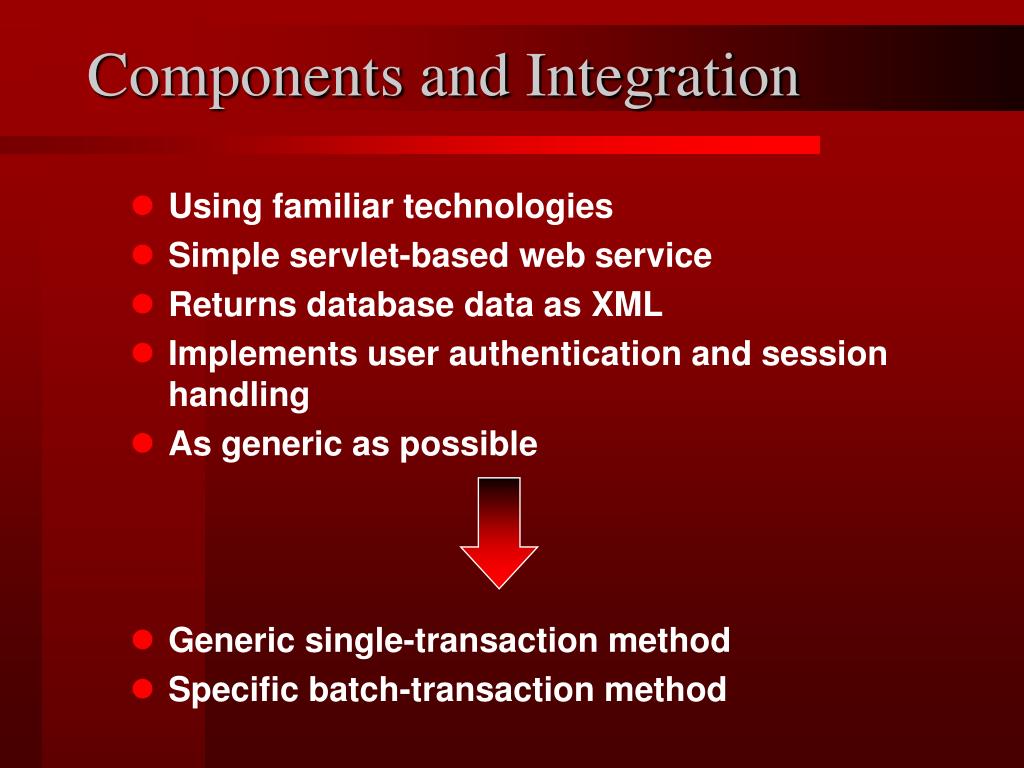 Components and Integration

- Using familiar technologies
- Simple servlet-based web service
- Returns database data as XML
- Implements user authentication and session handling
- As generic as possible

- Generic single-transaction method
- Specific batch-transaction method